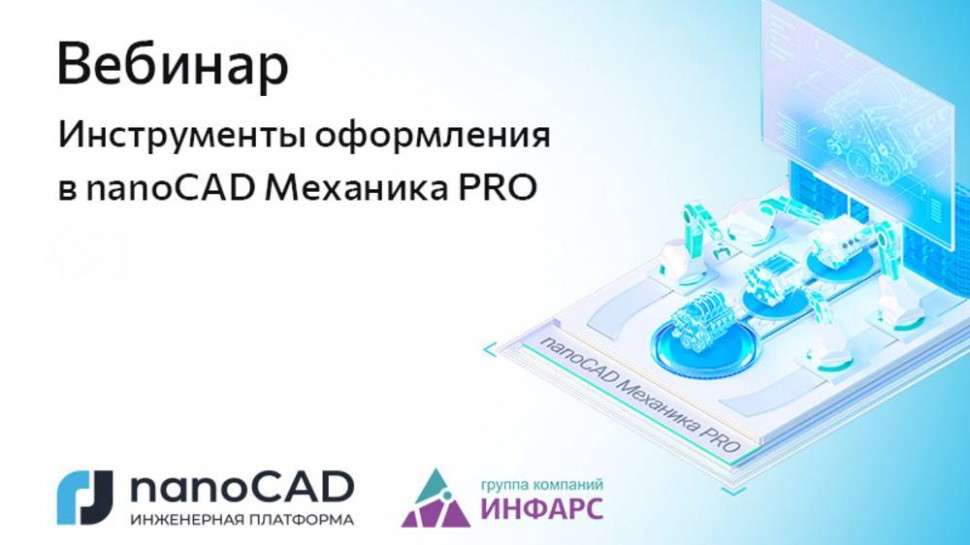 Вебинар

Инструменты оформления в nanoCAD Механика PRO

nanoCAD Механика PRO

nanoCAD
ИНЖЕНЕРНАЯ ПЛАТФОРМА

группа компаний
ИНФАРС